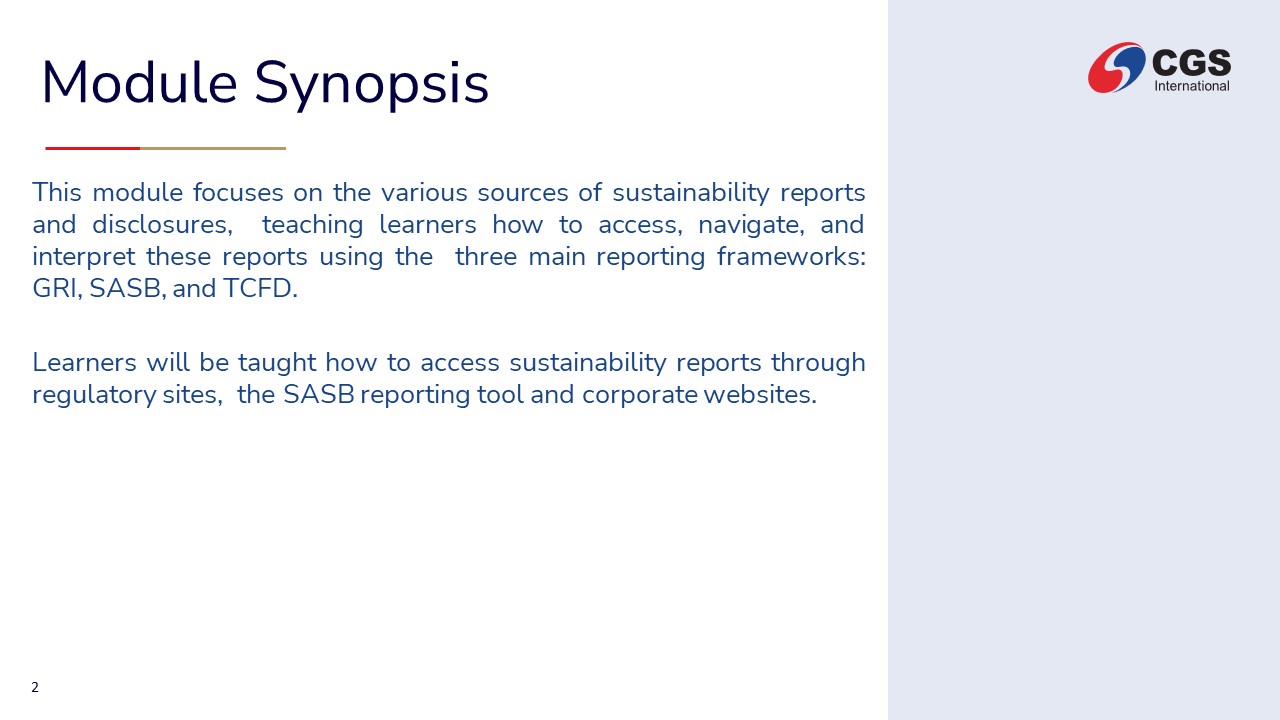 Module Synopsis

CGS International

This module focuses on the various sources of sustainability reports and disclosures, teaching learners how to access, navigate, and interpret these reports using the three main reporting frameworks: GRI, SASB, and TCFD.

Learners will be taught how to access sustainability reports through regulatory sites, the SASB reporting tool and corporate websites.

2